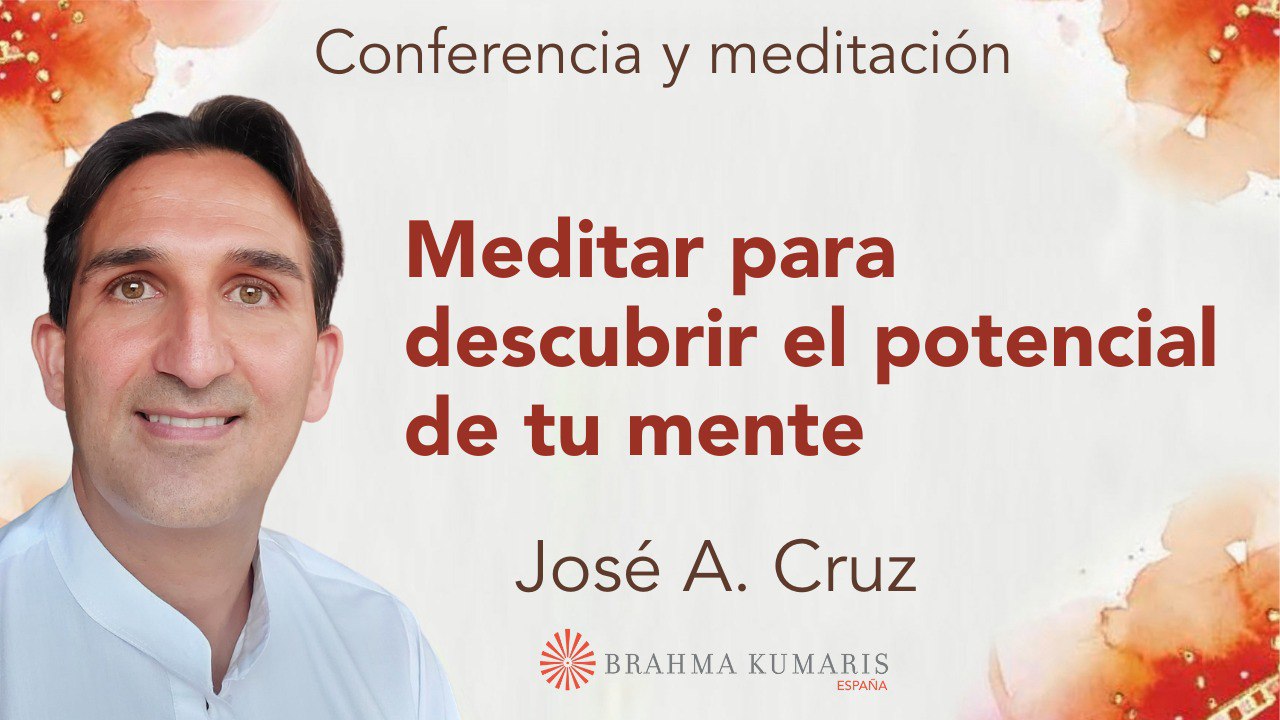 Conferencia y meditación

Meditar para descubrir el potencial de tu mente

José A. Cruz

BRAHMA KUMARIS
ESPAÑA